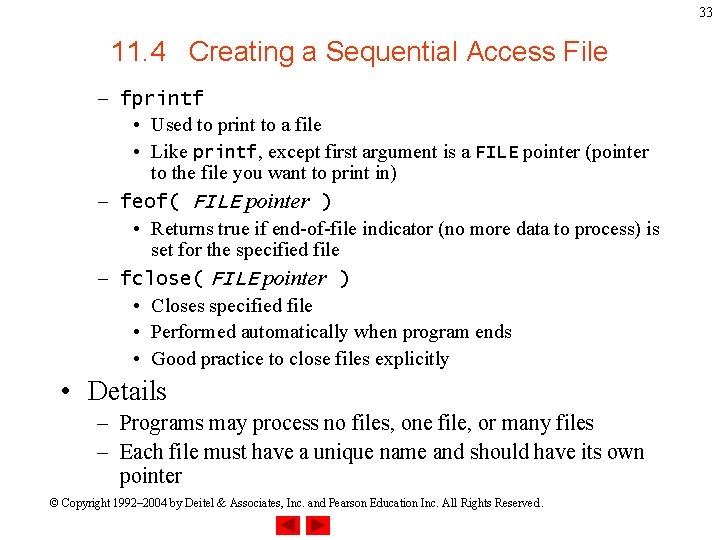 33

11.4 Creating a Sequential Access File

– fprintf
• Used to print to a file
• Like printf, except first argument is a FILE pointer (pointer to the file you want to print in)
– feof( FILE pointer )
• Returns true if end-of-file indicator (no more data to process) is set for the specified file
– fclose( FILE pointer )
• Closes specified file
• Performed automatically when program ends
• Good practice to close files explicitly

• Details
– Programs may process no files, one file, or many files
– Each file must have a unique name and should have its own pointer

© Copyright 1992–2004 by Deitel & Associates, Inc. and Pearson Education Inc. All Rights Reserved.